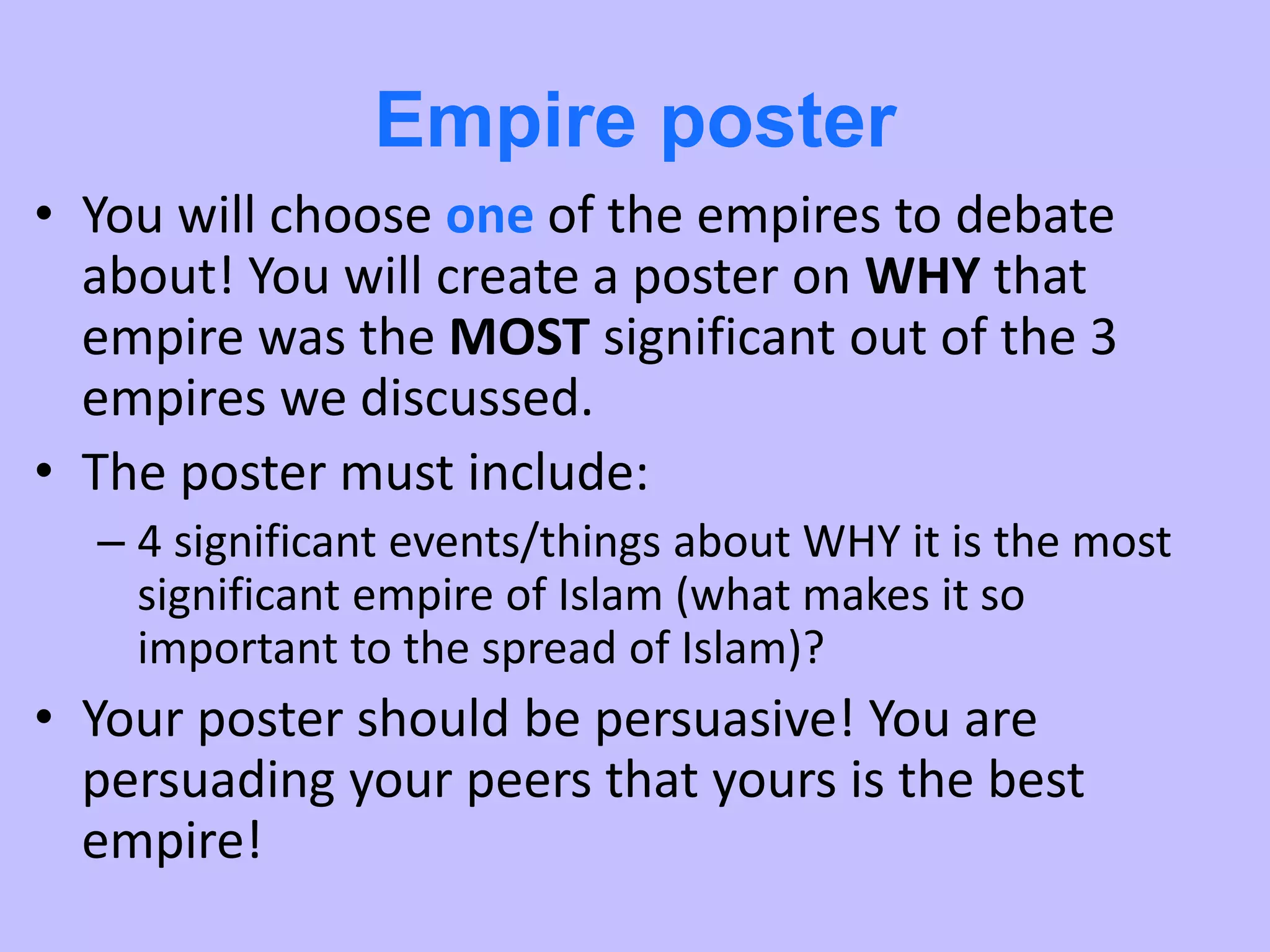 Empire poster

• You will choose one of the empires to debate about! You will create a poster on WHY that empire was the MOST significant out of the 3 empires we discussed.

• The poster must include:

– 4 significant events/things about WHY it is the most significant empire of Islam (what makes it so important to the spread of Islam)?

• Your poster should be persuasive! You are persuading your peers that yours is the best empire!